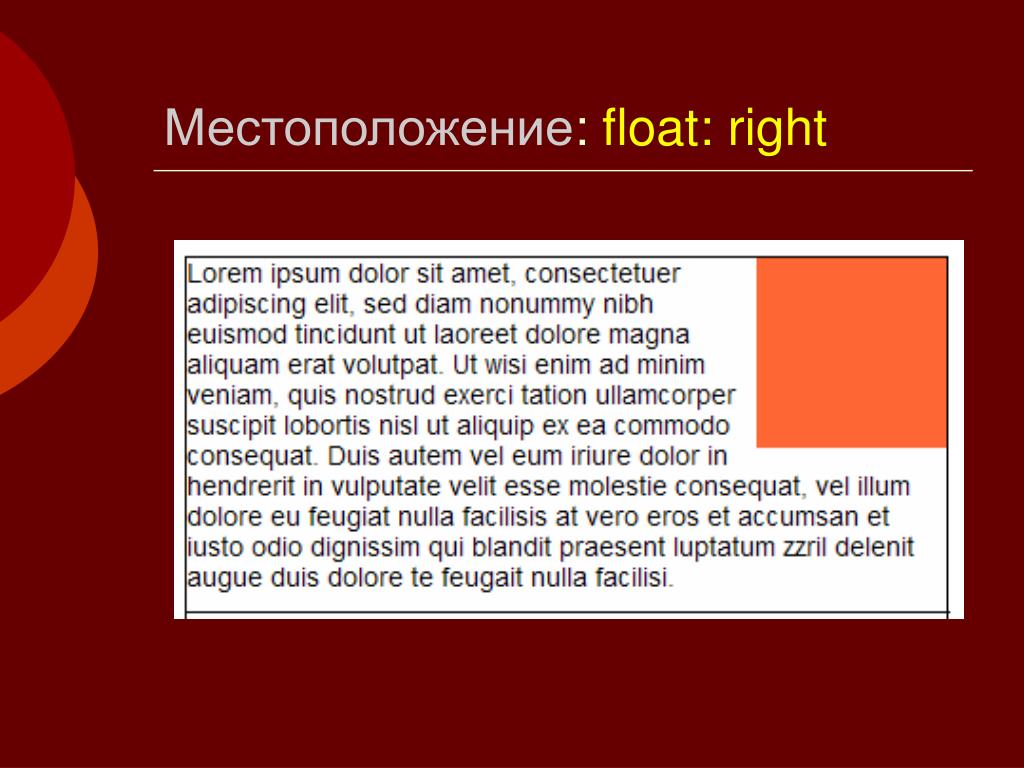 Местоположение: float: right

Lorem ipsum dolor sit amet, consectetuer adipiscing elit, sed diam nonummy nibh euismod tincidunt ut laoreet dolore magna aliquam erat volutpat. Ut wisi enim ad minim veniam, quis nostrud exerci tation ullamcorper suscipit lobortis nisl ut aliquip ex ea commodo consequat. Duis autem vel eum iriure dolor in hendrerit in vulputate velit esse molestie consequat, vel illum dolore eu feugiat nulla facilisis at vero eros et accumsan et iusto odio dignissim qui blandit praesent luptatum zzril delenit augue duis dolore te feugait nulla facilisi.